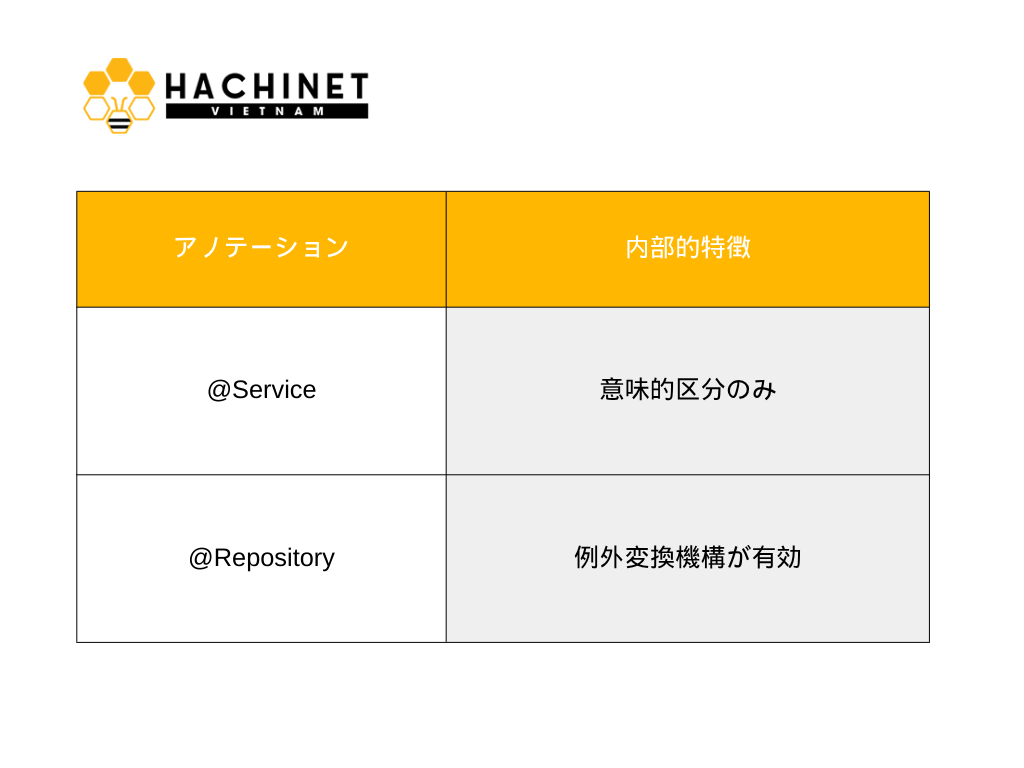 HACHINET
VIETNAM

| アノテーション | 内部的特徴 |
|---|---|
| @Service | 意味的区分のみ |
| @Repository | 例外変換機構が有効 |